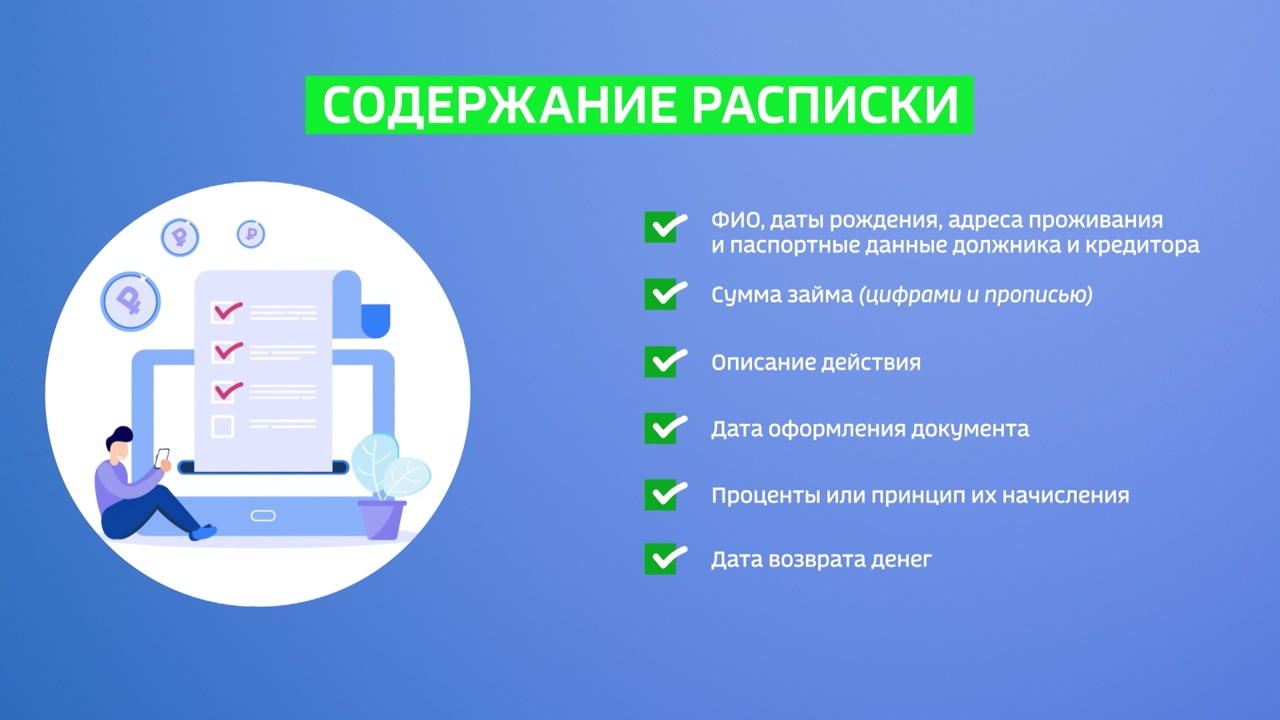 СОДЕРЖАНИЕ РАСПИСКИ

ФИО, даты рождения, адреса проживания и паспортные данные должника и кредитора

Сумма займа (цифрами и прописью)

Описание действия

Дата оформления документа

Проценты или принцип их начисления

Дата возврата денег